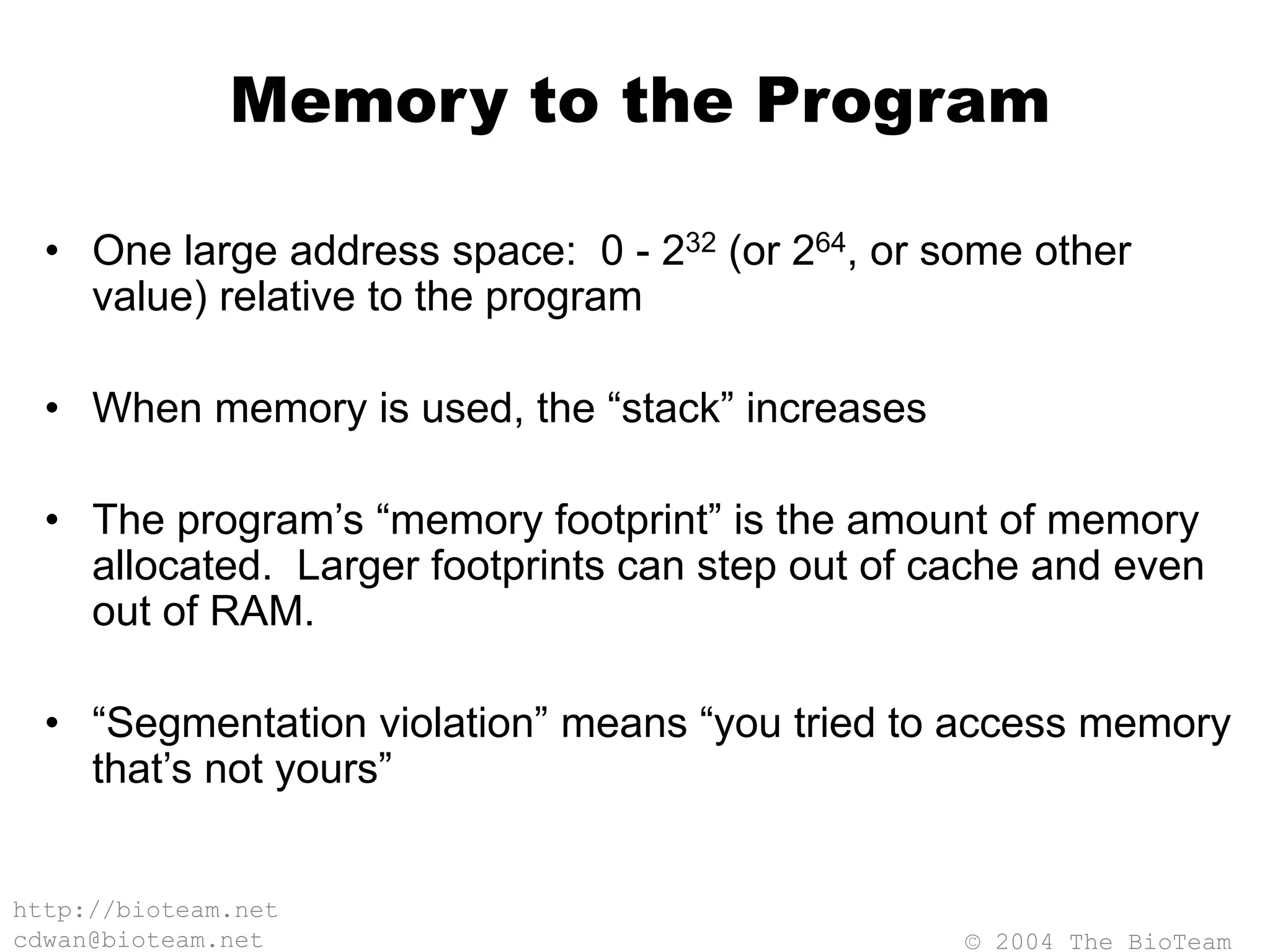 Memory to the Program

• One large address space: 0 - $2^{32}$ (or $2^{64}$, or some other value) relative to the program

• When memory is used, the “stack” increases

• The program’s “memory footprint” is the amount of memory allocated. Larger footprints can step out of cache and even out of RAM.

• “Segmentation violation” means “you tried to access memory that’s not yours”

http://bioteam.net
cdwan@bioteam.net

© 2004 The BioTeam